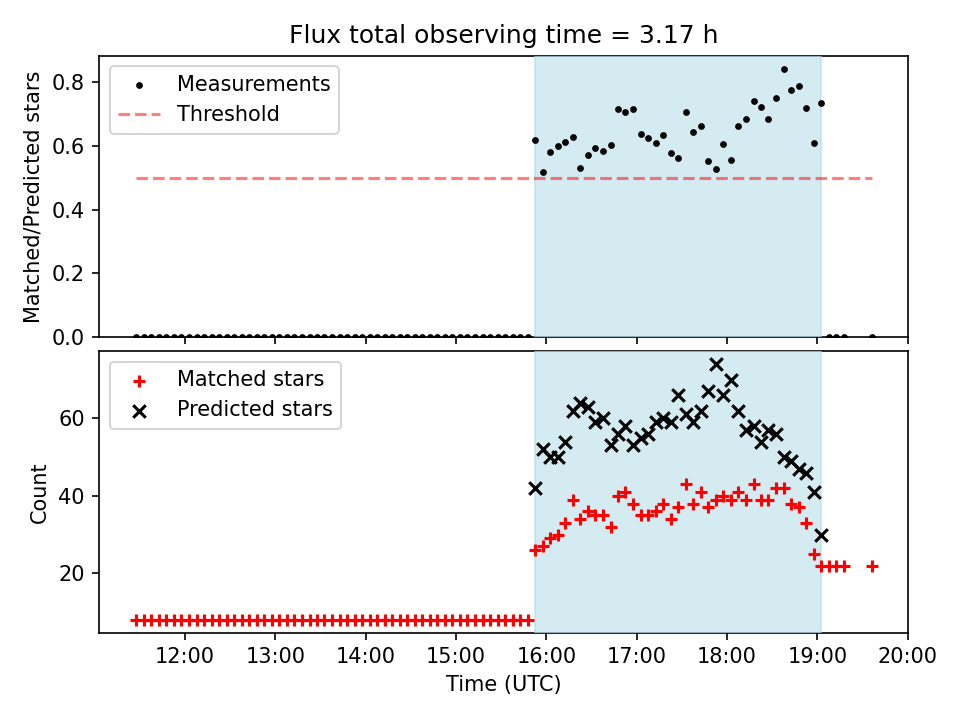 Flux total observing time = 3.17 h

Measurements
Threshold

Matched/Predicted stars

0.8
0.6
0.4
0.2
0.0

Matched stars
Predicted stars

Count

60
40
20

12:00
13:00
14:00
15:00
16:00
17:00
18:00
19:00
20:00

Time (UTC)